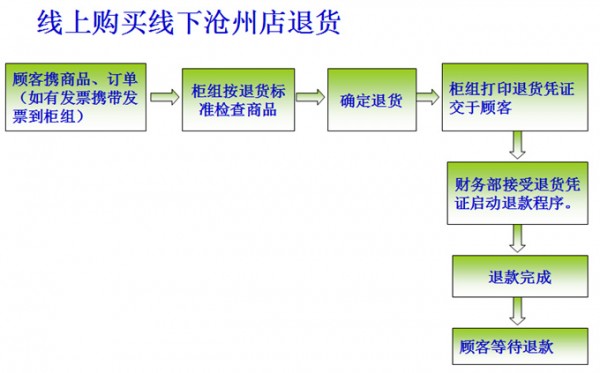 线上购买线下沧州店退货

顾客携商品、订单（如有发票携带发票到柜组）

柜组按退货标准检查商品

确定退货

柜组打印退货凭证交于顾客

财务部接受退货凭证启动退款程序。

退款完成

顾客等待退款